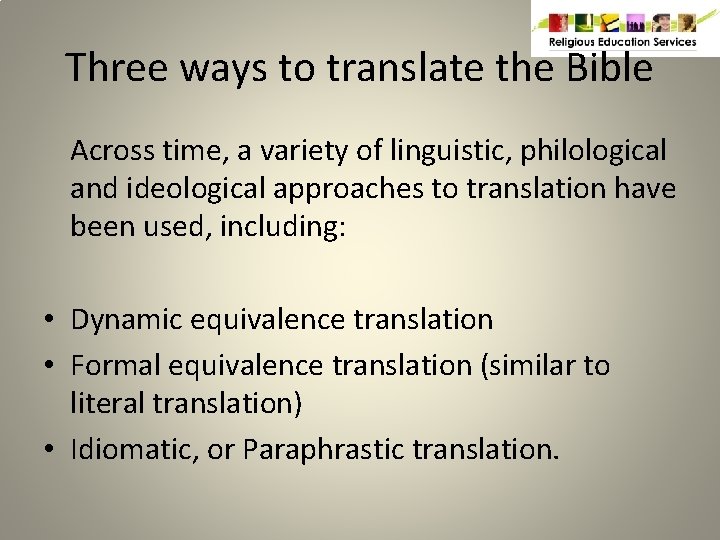 Religious Education Services

Three ways to translate the Bible

Across time, a variety of linguistic, philological and ideological approaches to translation have been used, including:

• Dynamic equivalence translation
• Formal equivalence translation (similar to literal translation)
• Idiomatic, or Paraphrastic translation.